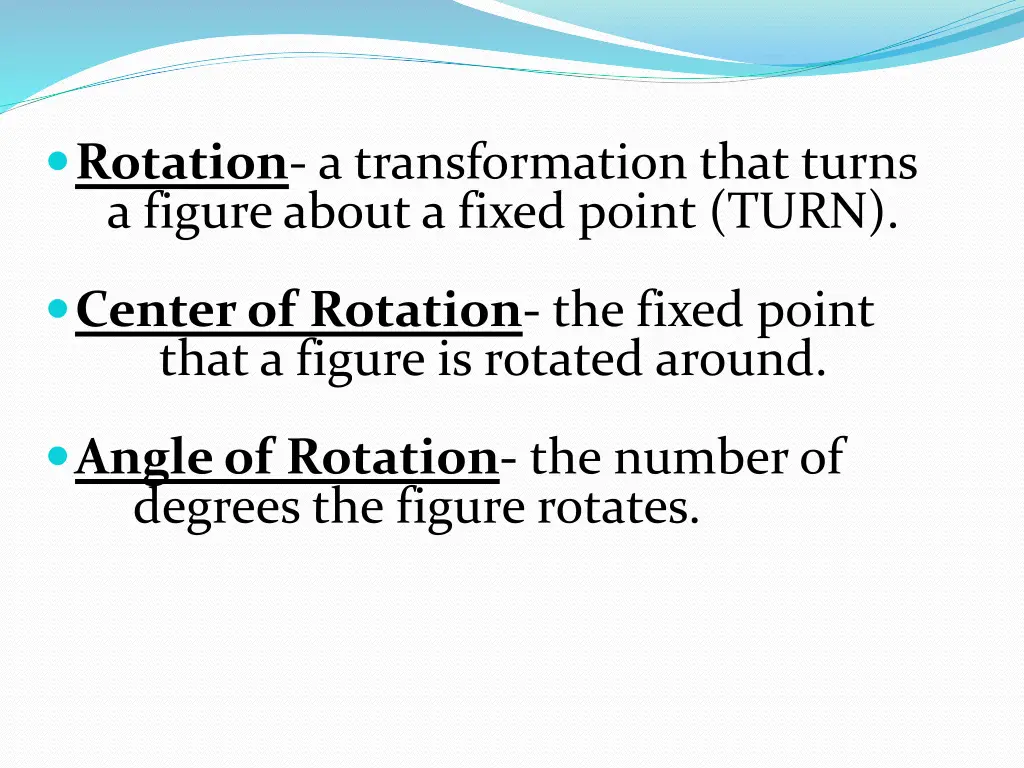 Rotation- a transformation that turns a figure about a fixed point (TURN).

Center of Rotation- the fixed point that a figure is rotated around.

Angle of Rotation- the number of degrees the figure rotates.